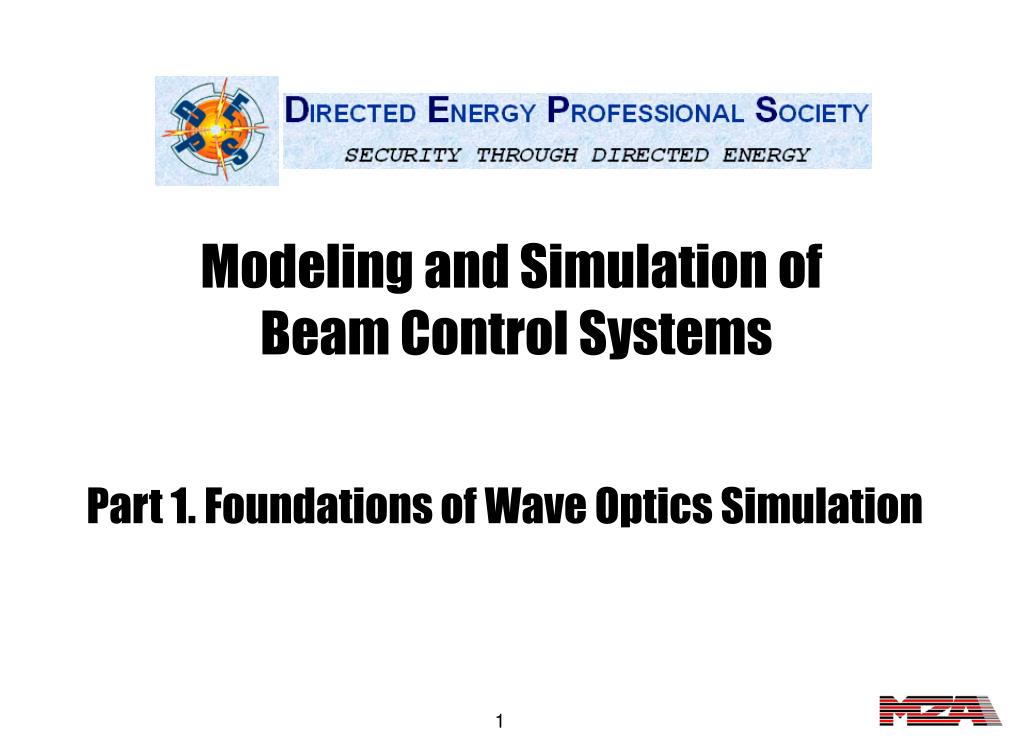 DIRECTED ENERGY PROFESSIONAL SOCIETY
SECURITY THROUGH DIRECTED ENERGY

Modeling and Simulation of Beam Control Systems

Part 1. Foundations of Wave Optics Simulation

1

MZA